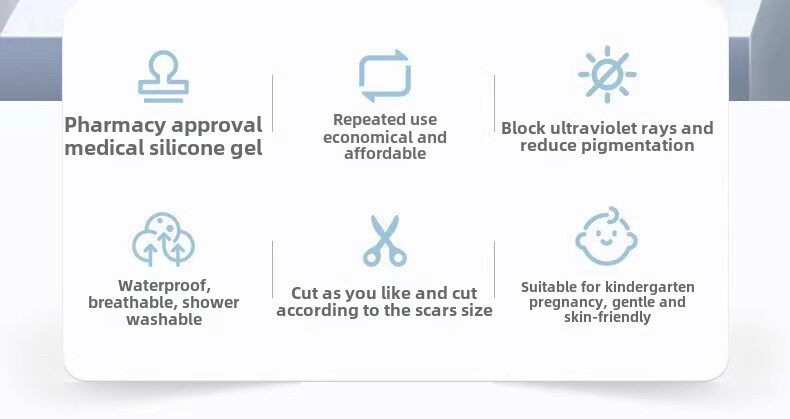 Pharmacy approval medical silicone gel

Repeated use economical and affordable

Block ultraviolet rays and reduce pigmentation

Waterproof, breathable, shower washable

Cut as you like and cut according to the scars size

Suitable for kindergarten pregnancy, gentle and skin-friendly